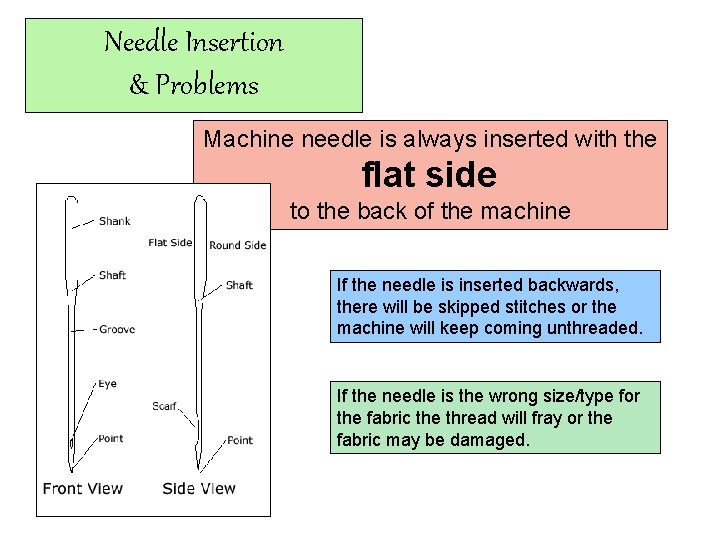 Needle Insertion & Problems

Machine needle is always inserted with the **flat side** to the back of the machine

Shank
Shaft
Groove
Eye
Point
Front View

Flat Side
Round Side
Shaft
Scarf
Point
Side View

If the needle is inserted backwards, there will be skipped stitches or the machine will keep coming unthreaded.

If the needle is the wrong size/type for the fabric the thread will fray or the fabric may be damaged.